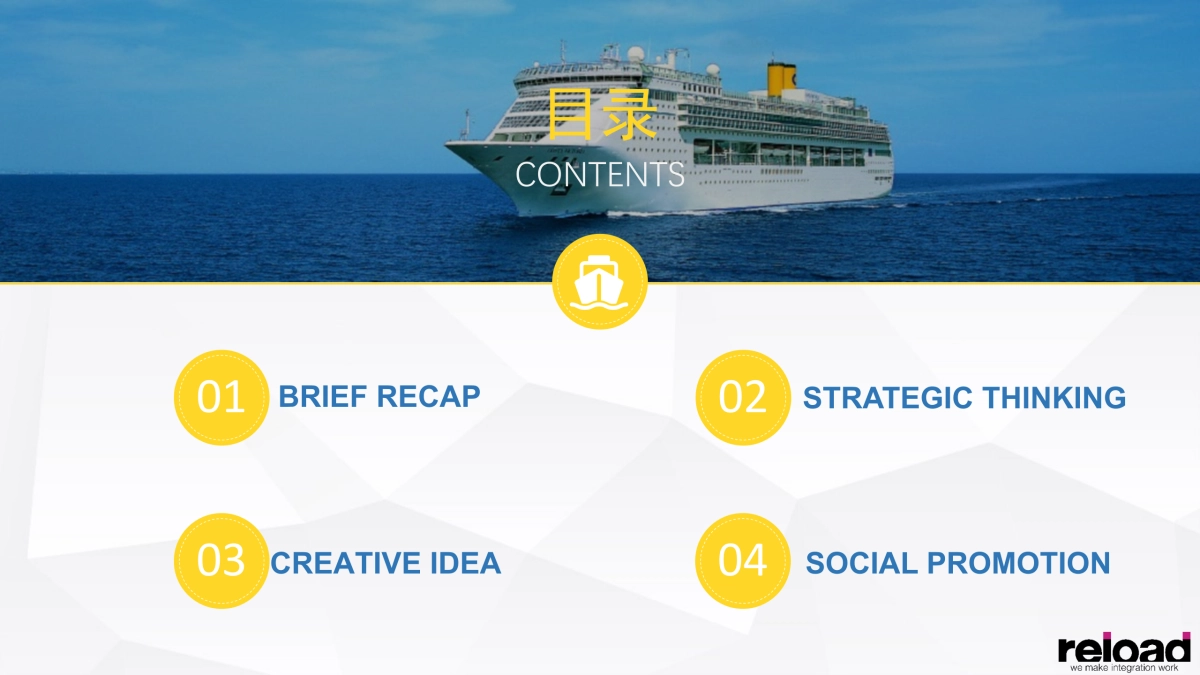 目录
CONTENTS

01 BRIEF RECAP

02 STRATEGIC THINKING

03 CREATIVE IDEA

04 SOCIAL PROMOTION

reload
we make integration work